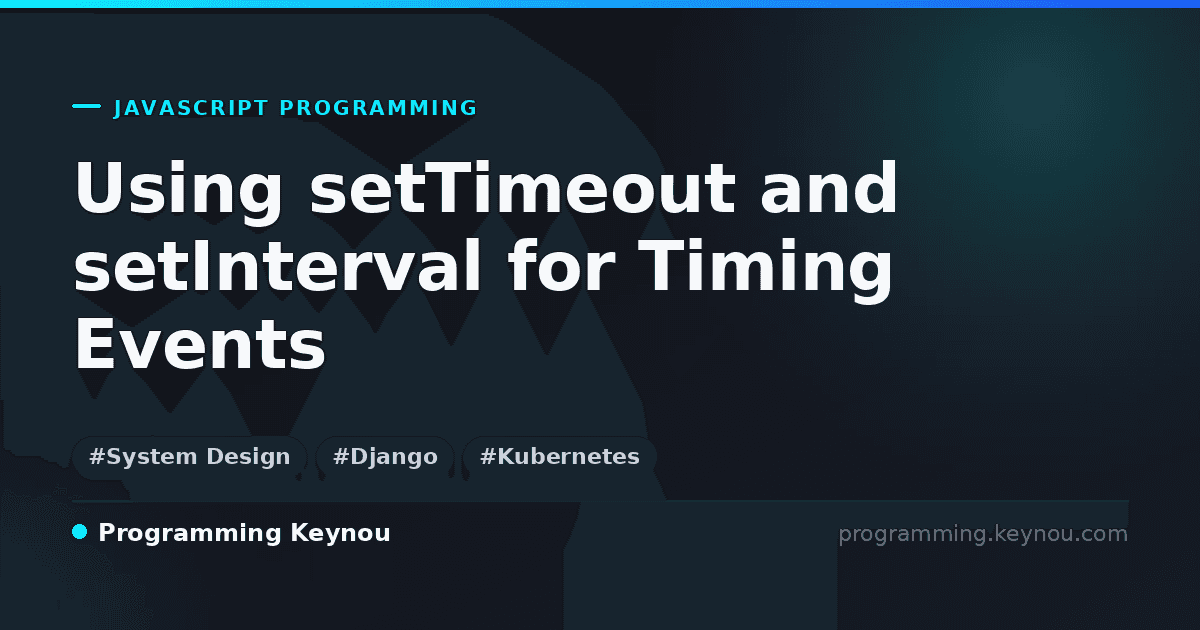 JAVASCRIPT PROGRAMMING

Using setTimeout and setInterval for Timing Events

#System Design #Django #Kubernetes

Programming Keynou

programming.keynou.com